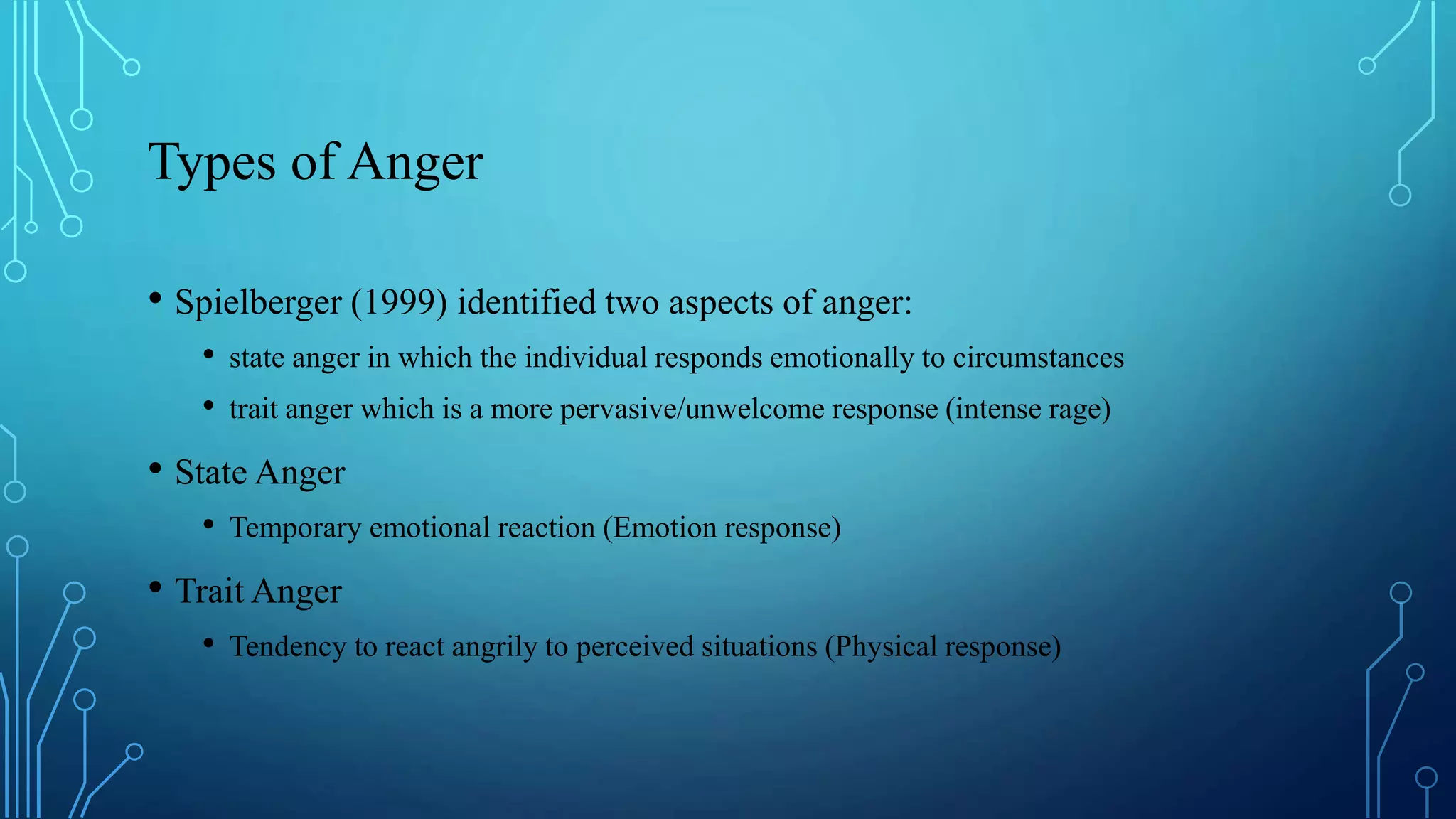 Types of Anger

• Spielberger (1999) identified two aspects of anger:
  • state anger in which the individual responds emotionally to circumstances
  • trait anger which is a more pervasive/unwelcome response (intense rage)
• State Anger
  • Temporary emotional reaction (Emotion response)
• Trait Anger
  • Tendency to react angrily to perceived situations (Physical response)